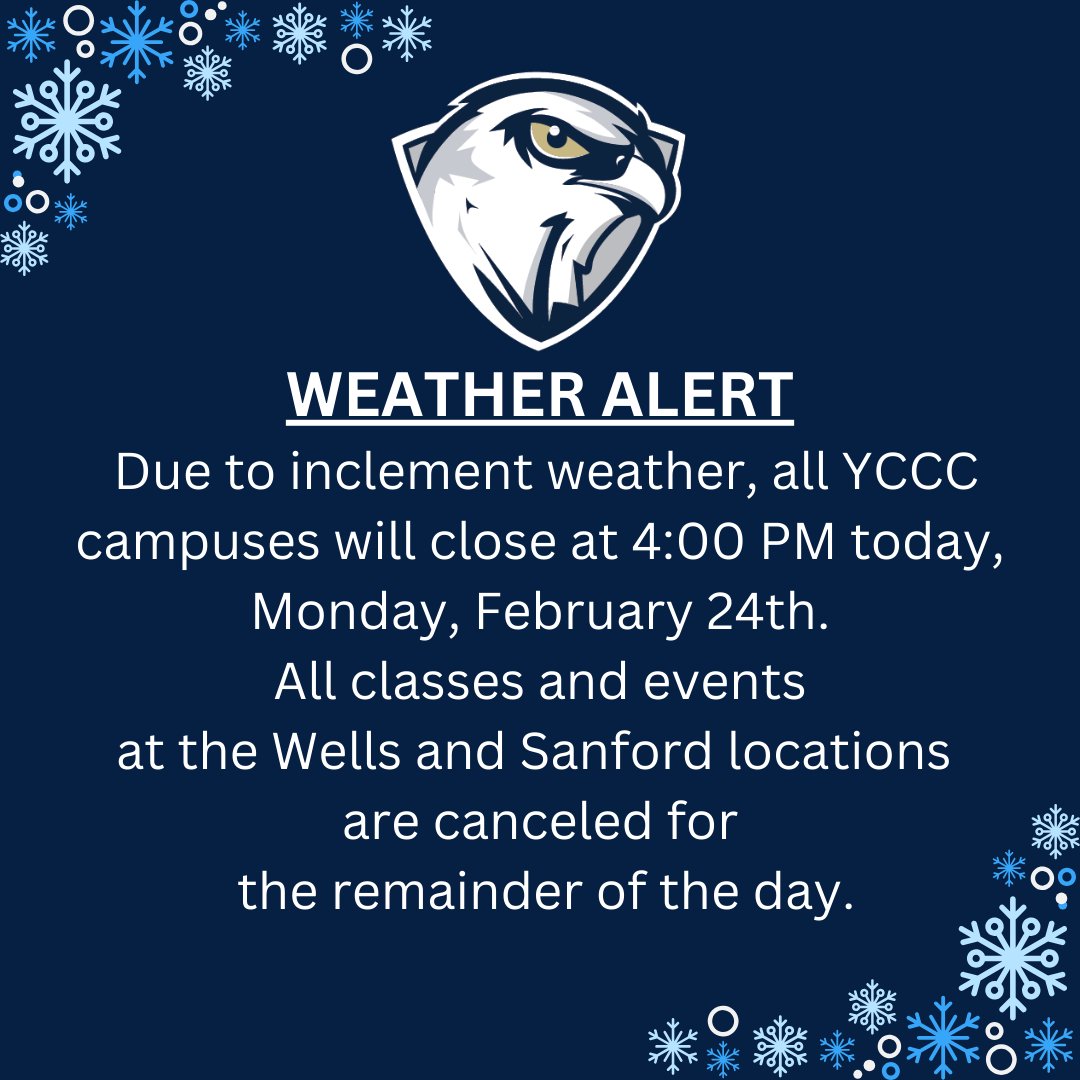 WEATHER ALERT

Due to inclement weather, all YCCC campuses will close at 4:00 PM today, Monday, February 24th.

All classes and events at the Wells and Sanford locations are canceled for the remainder of the day.